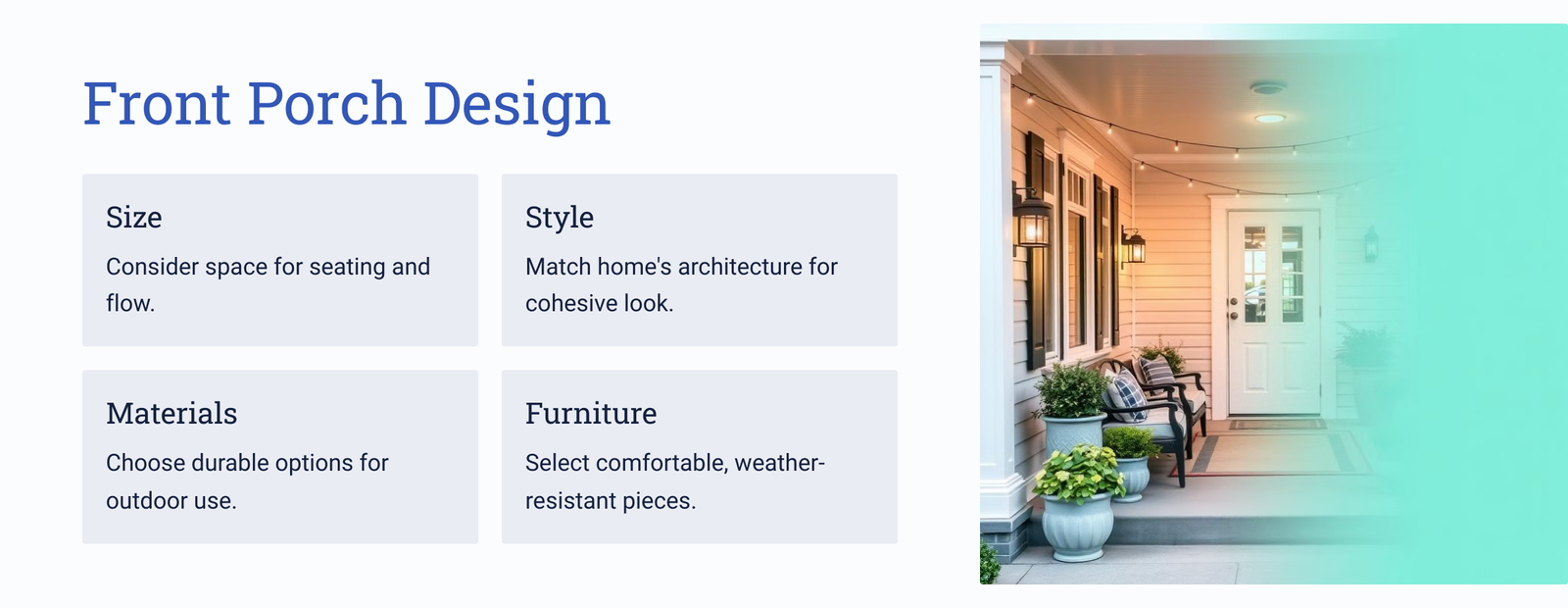 Front Porch Design

Size

Consider space for seating and flow.

Style

Match home's architecture for cohesive look.

Materials

Choose durable options for outdoor use.

Furniture

Select comfortable, weather-resistant pieces.